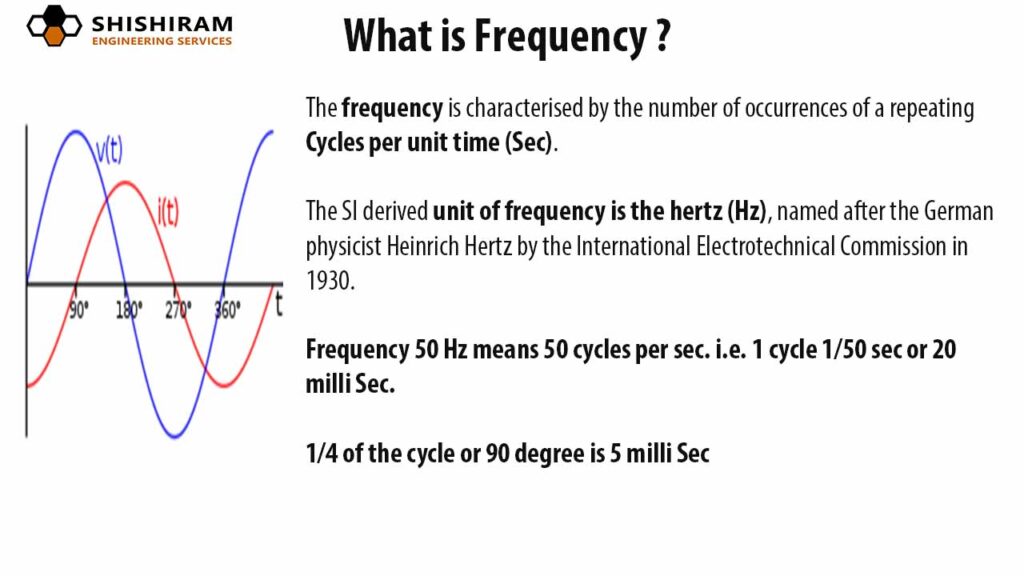 SHISHIRAM
ENGINEERING SERVICES

What is Frequency ?

v(t)
i(t)
90° 180° 270° 360° t

The frequency is characterised by the number of occurrences of a repeating Cycles per unit time (Sec).

The SI derived unit of frequency is the hertz (Hz), named after the German physicist Heinrich Hertz by the International Electrotechnical Commission in 1930.

Frequency 50 Hz means 50 cycles per sec. i.e. 1 cycle 1/50 sec or 20 milli Sec.

1/4 of the cycle or 90 degree is 5 milli Sec